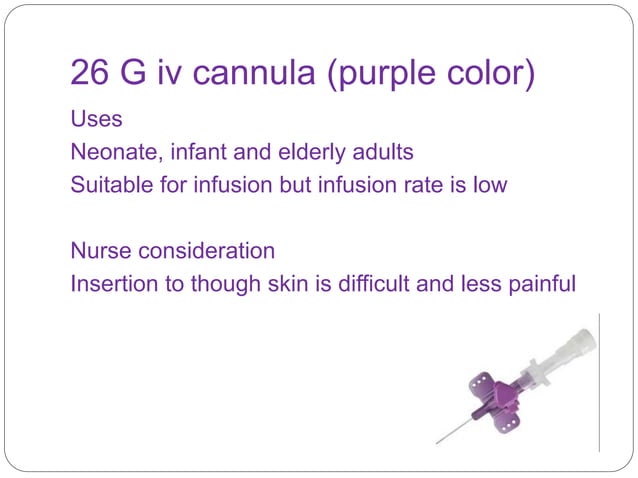 26 G iv cannula (purple color)

Uses
Neonate, infant and elderly adults
Suitable for infusion but infusion rate is low

Nurse consideration
Insertion to though skin is difficult and less painful